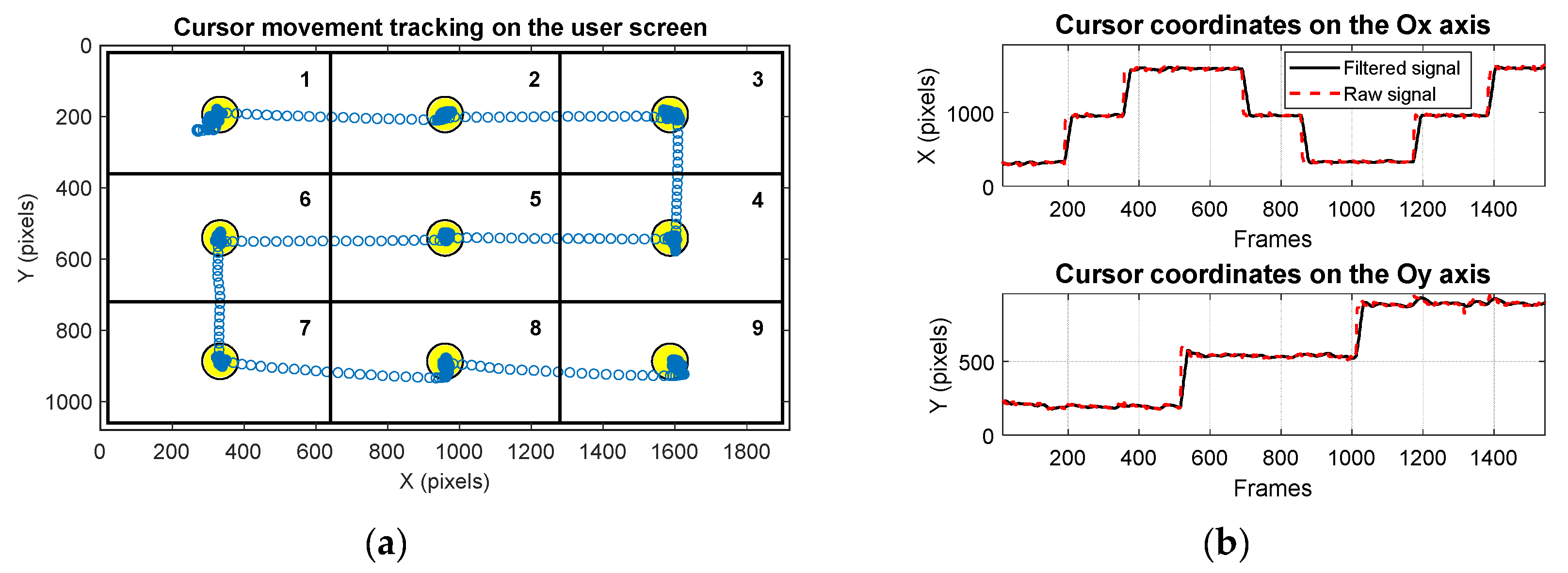 Cursor movement tracking on the user screen

0
200
400
600
800
1000
Y (pixels)

1
2
3
6
5
4
7
8
9

0 200 400 600 800 1000 1200 1400 1600 1800
X (pixels)

(a)

Cursor coordinates on the Ox axis

Filtered signal
Raw signal

X (pixels)
0
1000

200 400 600 800 1000 1200 1400
Frames

Cursor coordinates on the Oy axis

Y (pixels)
0
500

200 400 600 800 1000 1200 1400
Frames

(b)